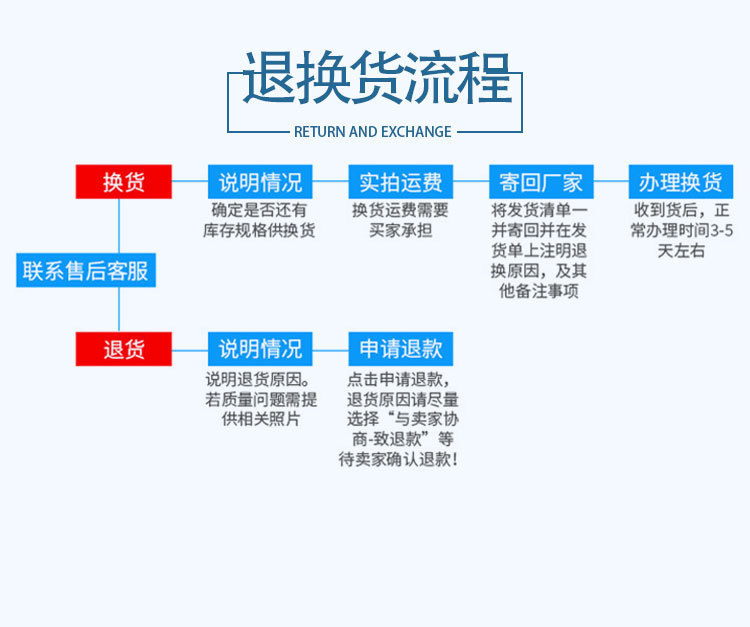 退换货流程

RETURN AND EXCHANGE

联系售后客服

换货

说明情况

确定是否还有库存规格供换货

实拍运费

换货运费需要买家承担

寄回厂家

将发货清单一并寄回并在发货单上注明退换原因，及其他备注事项

办理换货

收到货后，正常办理时间3-5天左右

退货

说明情况

说明退货原因。若质量问题需提供相关照片

申请退款

点击申请退款，退货原因请尽量选择“与卖家协商-致退款”等待卖家确认退款！